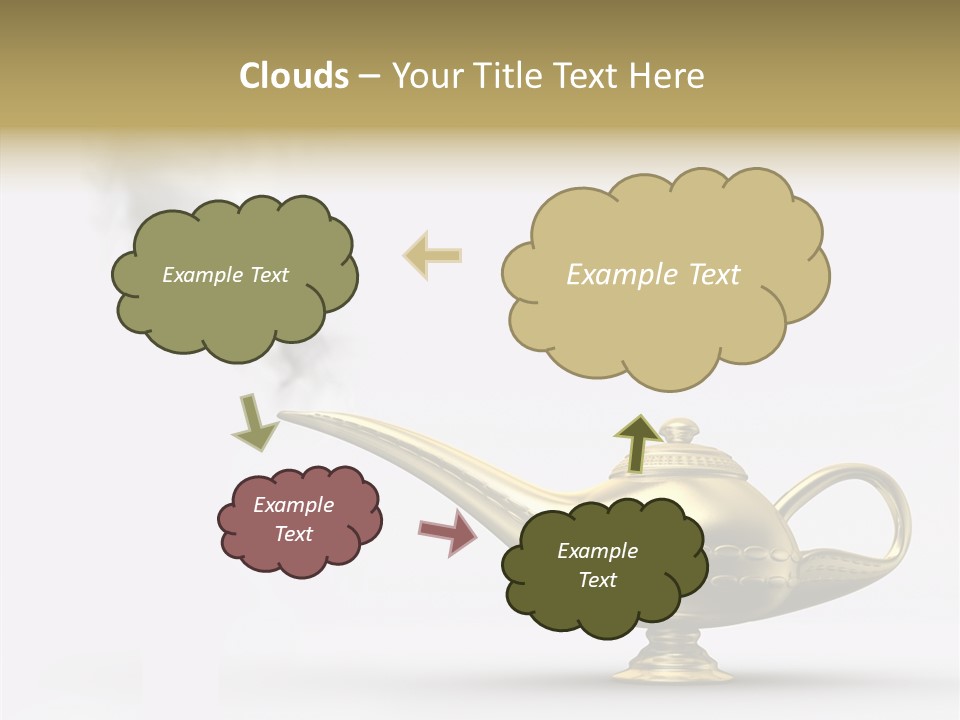 Clouds – Your Title Text Here

Example Text

Example Text

Example Text

Example Text